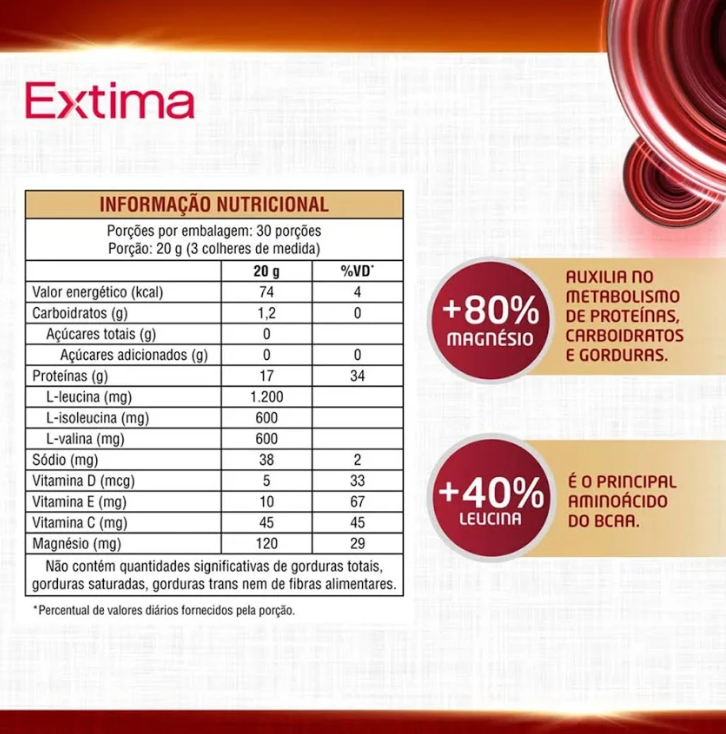 Extima

INFORMAÇÃO NUTRICIONAL

Porções por embalagem: 30 porções
Porção: 20 g (3 colheres de medida)

|  | 20 g | %VD* |
|---|---|---|
| Valor energético (kcal) | 74 | 4 |
| Carboidratos (g) | 1,2 | 0 |
| Açúcares totais (g) | 0 |  |
| Açúcares adicionados (g) | 0 | 0 |
| Proteínas (g) | 17 | 34 |
| L-leucina (mg) | 1.200 |  |
| L-isoleucina (mg) | 600 |  |
| L-valina (mg) | 600 |  |
| Sódio (mg) | 38 | 2 |
| Vitamina D (mcg) | 5 | 33 |
| Vitamina E (mg) | 10 | 67 |
| Vitamina C (mg) | 45 | 45 |
| Magnésio (mg) | 120 | 29 |

Não contém quantidades significativas de gorduras totais, gorduras saturadas, gorduras trans nem de fibras alimentares.

*Percentual de valores diários fornecidos pela porção.

+80%
MAGNÉSIO

AUXILIA NO METABOLISMO DE PROTEÍNAS, CARBOIDRATOS E GORDURAS.

+40%
LEUCINA

É O PRINCIPAL AMINOÁCIDO DO BCAA.